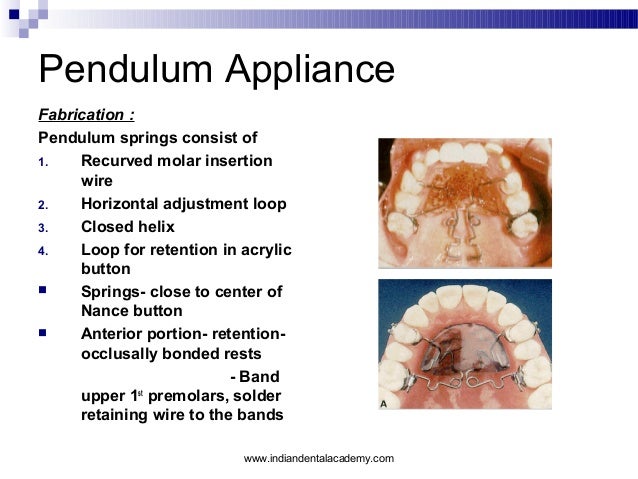 Pendulum Appliance

Fabrication :

Pendulum springs consist of

1. Recurved molar insertion wire
2. Horizontal adjustment loop
3. Closed helix
4. Loop for retention in acrylic button

■ Springs- close to center of Nance button
■ Anterior portion- retention- occlusally bonded rests

- Band upper 1$^{st}$ premolars, solder retaining wire to the bands

A

www.indiandentalacademy.com